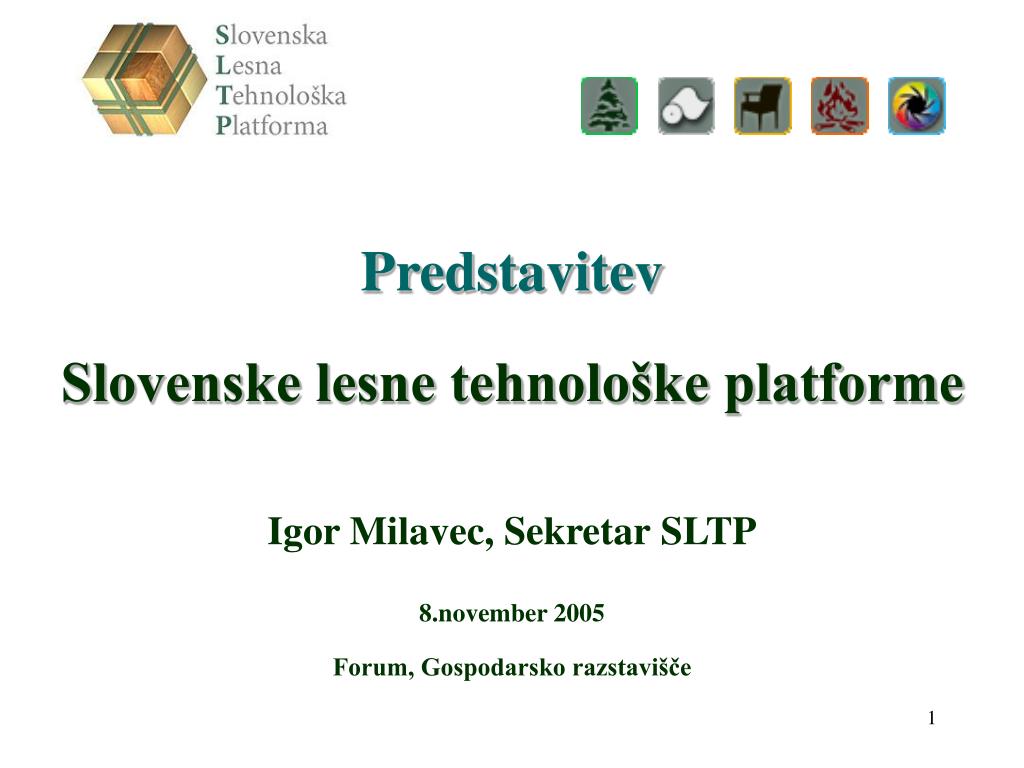 Slovenska
Lesna
Tehnološka
Platforma

Predstavitev

Slovenske lesne tehnološke platforme

Igor Milavec, Sekretar SLTP

8.november 2005

Forum, Gospodarsko razstavišče

1